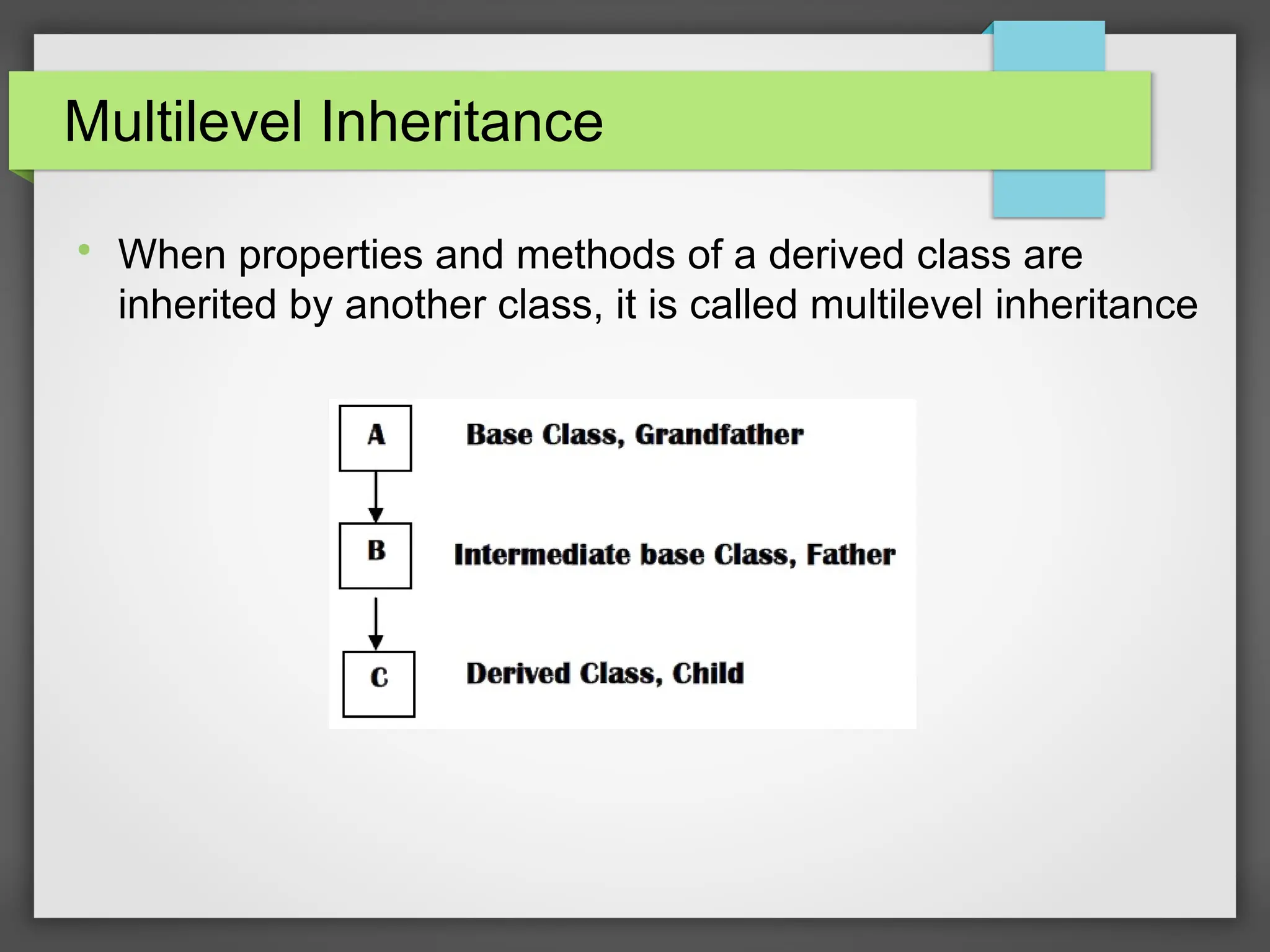 Multilevel Inheritance

• When properties and methods of a derived class are inherited by another class, it is called multilevel inheritance

A

Base Class, Grandfather

B

Intermediate base Class, Father

C

Derived Class, Child